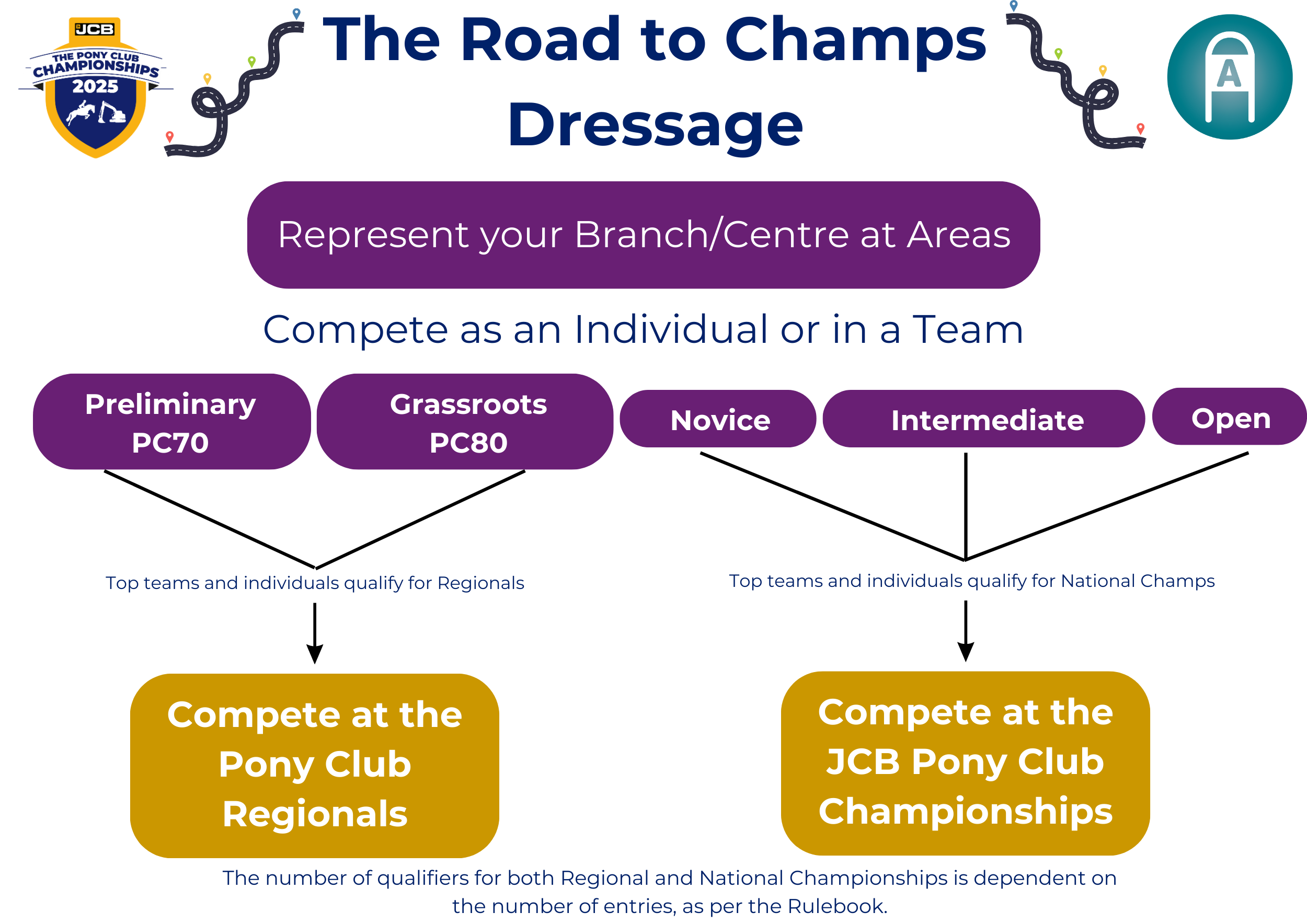 JCB
THE PONY CLUB
CHAMPIONSHIPS
2025

The Road to Champs
Dressage

A

Represent your Branch/Centre at Areas

Compete as an Individual or in a Team

Preliminary
PC70

Grassroots
PC80

Novice

Intermediate

Open

Top teams and individuals qualify for Regionals

Top teams and individuals qualify for National Champs

Compete at the Pony Club Regionals

Compete at the JCB Pony Club Championships

The number of qualifiers for both Regional and National Championships is dependent on the number of entries, as per the Rulebook.